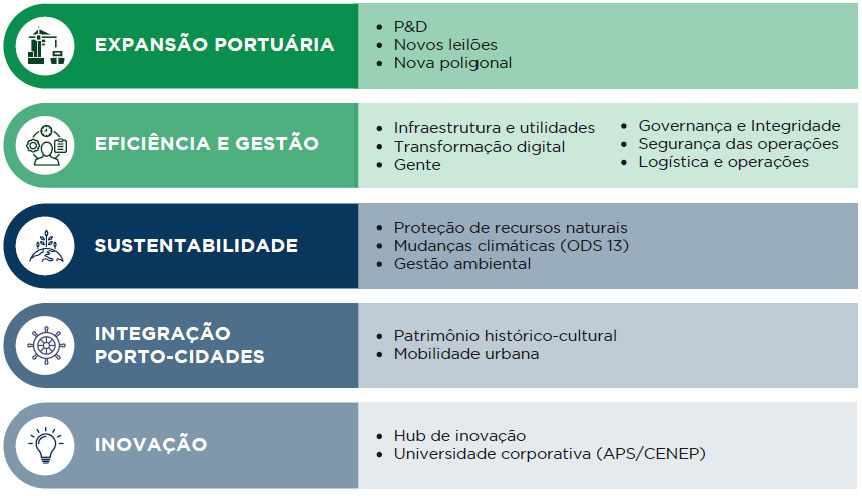 EXPANSÃO PORTUÁRIA

• P&D
• Novos leilões
• Nova poligonal

EFICIÊNCIA E GESTÃO

• Infraestrutura e utilidades
• Transformação digital
• Gente

• Governança e Integridade
• Segurança das operações
• Logística e operações

SUSTENTABILIDADE

• Proteção de recursos naturais
• Mudanças climáticas (ODS 13)
• Gestão ambiental

INTEGRAÇÃO PORTO-CIDADES

• Patrimônio histórico-cultural
• Mobilidade urbana

INOVAÇÃO

• Hub de inovação
• Universidade corporativa (APS/CENEP)